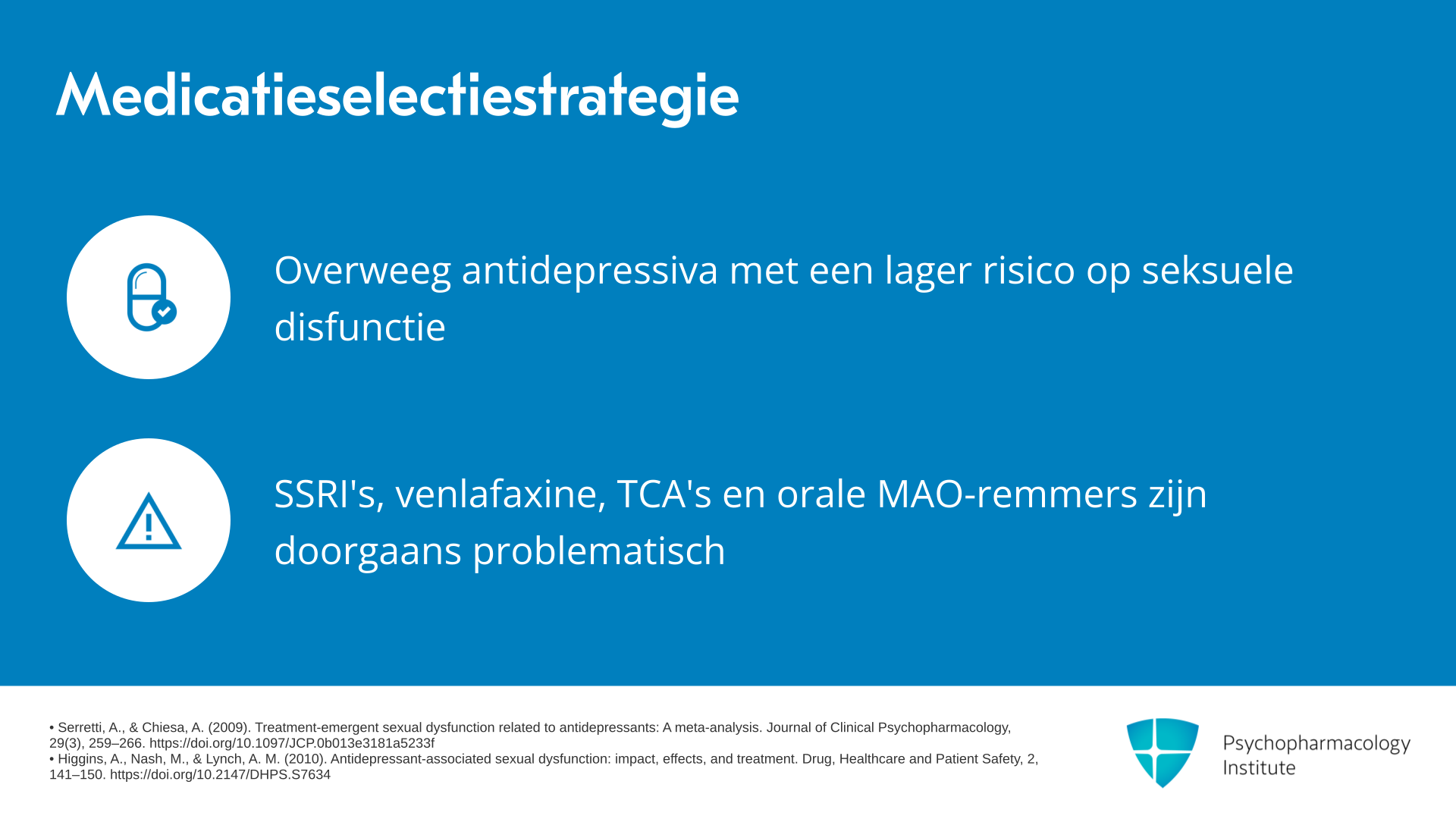 Medicatieselectiestrategie

Overweeg antidepressiva met een lager risico op seksuele disfunctie

SSRI's, venlafaxine, TCA's en orale MAO-remmers zijn doorgaans problematisch

• Serretti, A., & Chiesa, A. (2009). Treatment-emergent sexual dysfunction related to antidepressants: A meta-analysis. Journal of Clinical Psychopharmacology, 29(3), 259–266. https://doi.org/10.1097/JCP.0b013e3181a5233f
• Higgins, A., Nash, M., & Lynch, A. M. (2010). Antidepressant-associated sexual dysfunction: impact, effects, and treatment. Drug, Healthcare and Patient Safety, 2, 141–150. https://doi.org/10.2147/DHPS.S7634

Psychopharmacology Institute